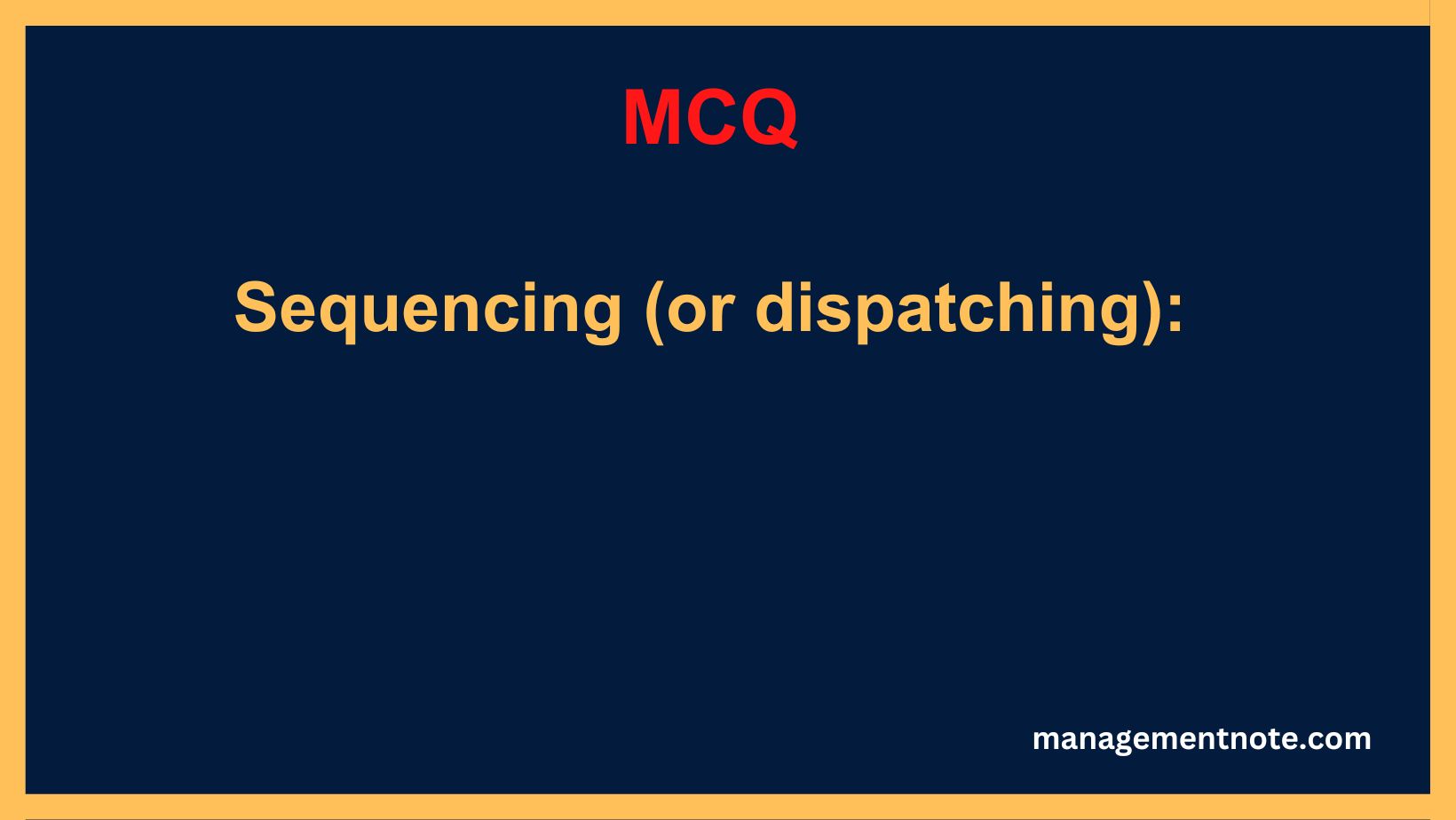 MCQ

Sequencing (or dispatching):

managementnote.com